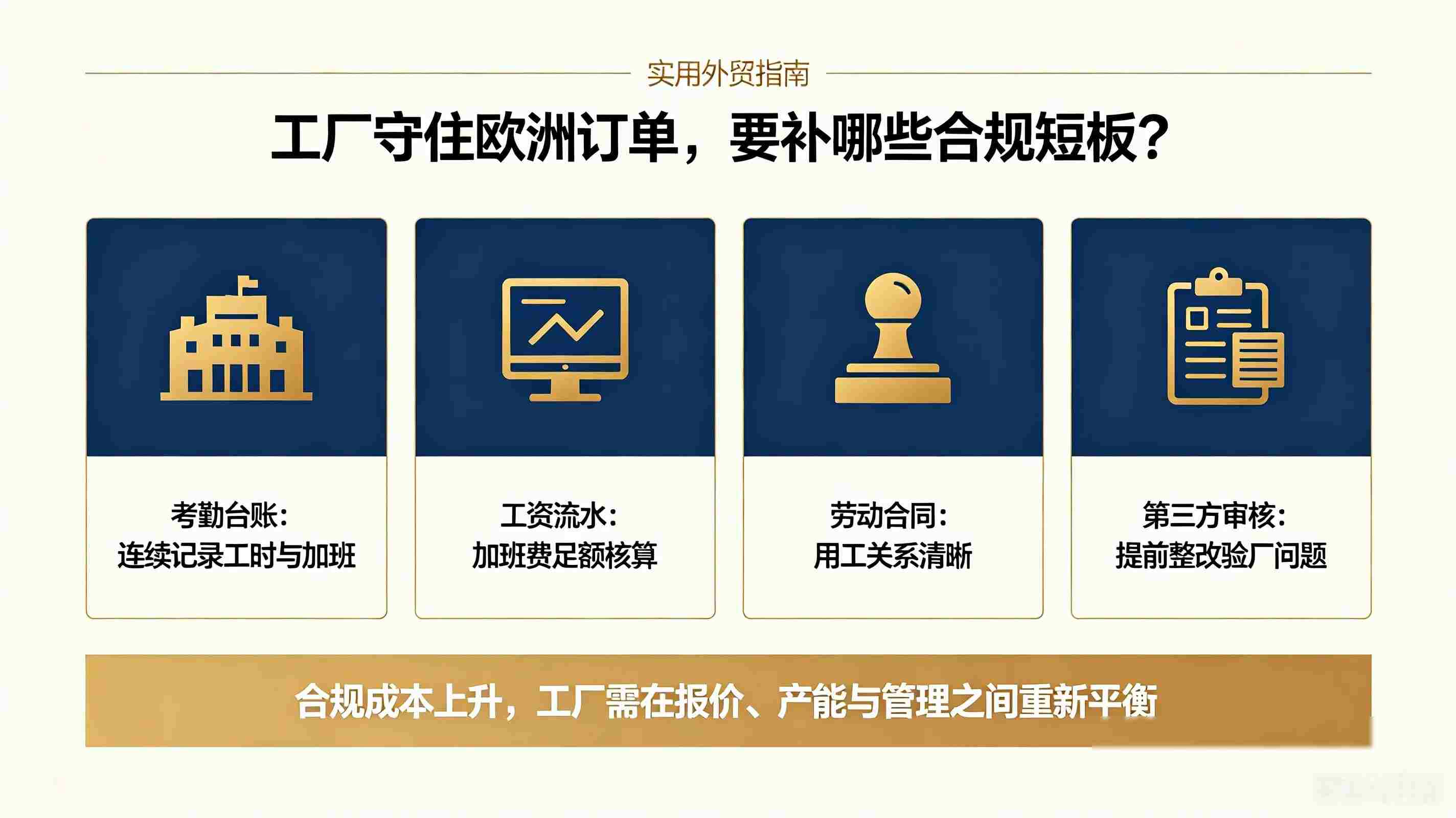 实用外贸指南

工厂守住欧洲订单，要补哪些合规短板？

考勤台账：
连续记录工时与加班

工资流水：
加班费足额核算

劳动合同：
用工关系清晰

第三方审核：
提前整改验厂问题

合规成本上升，工厂需在报价、产能与管理之间重新平衡